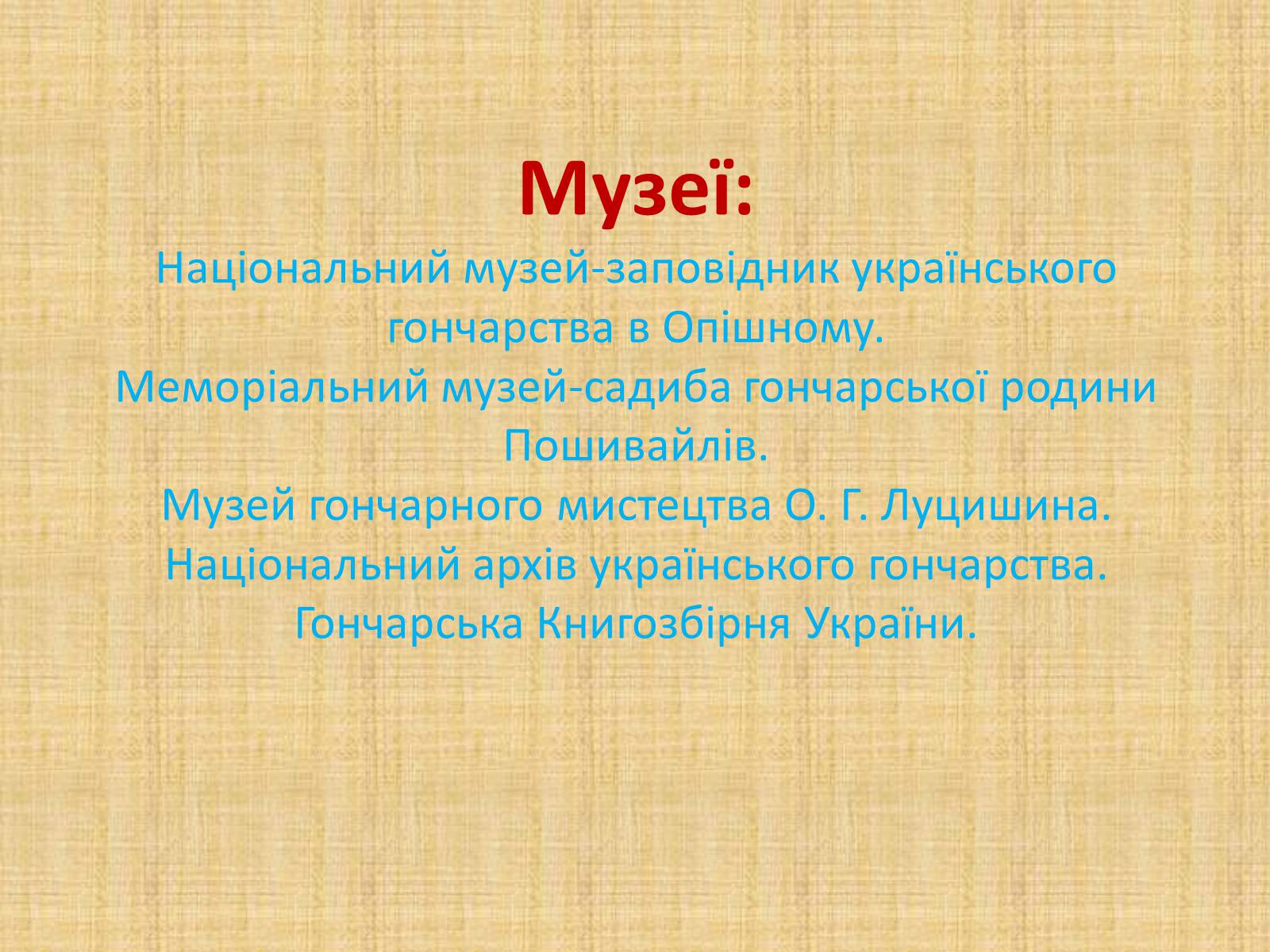 Музеї:
Національний музей-заповідник українського гончарства в Опішному.
Меморіальний музей-садиба гончарської родини Пошивайлів.
Музей гончарного мистецтва О. Г. Луцишина.
Національний архів українського гончарства.
Гончарська Книгозбірня України.